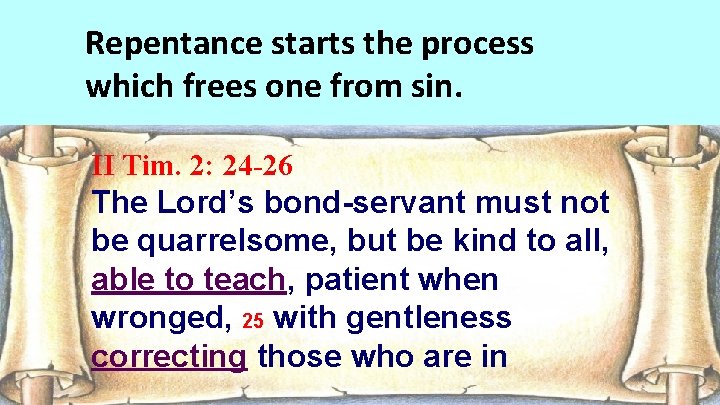 Repentance starts the process which frees one from sin.

II Tim. 2: 24-26
The Lord's bond-servant must not be quarrelsome, but be kind to all, able to teach, patient when wronged, 25 with gentleness correcting those who are in